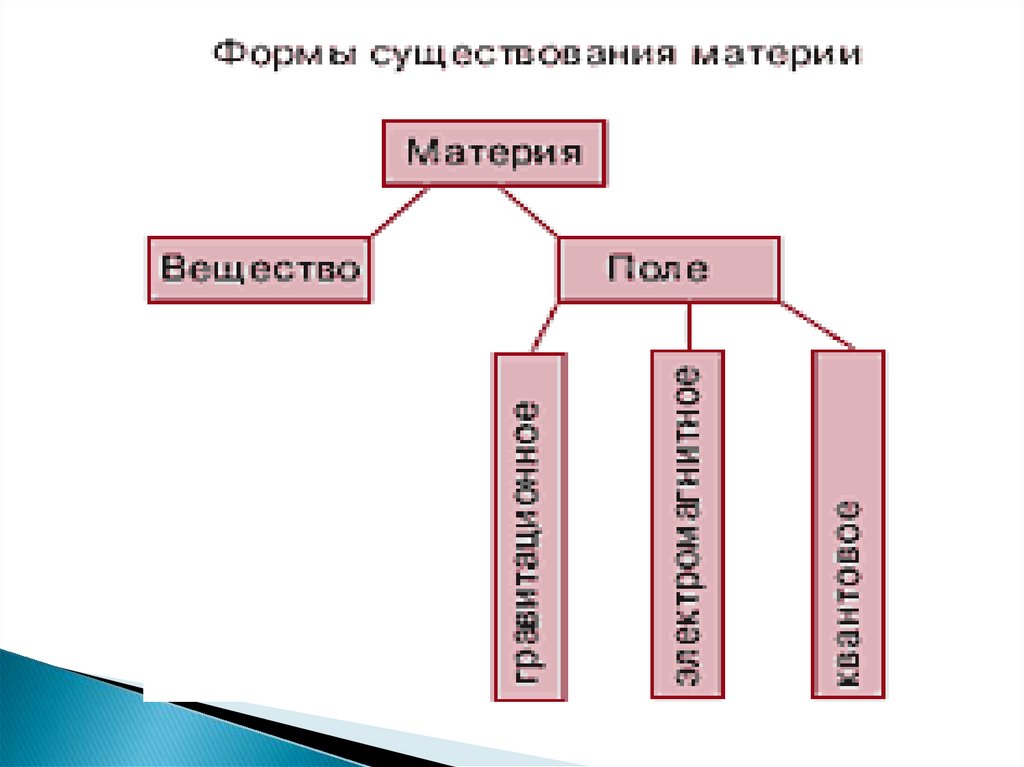 Формы существования материи

Материя

Вещество

Поле

гравитационное

электромагнитное

квантовое